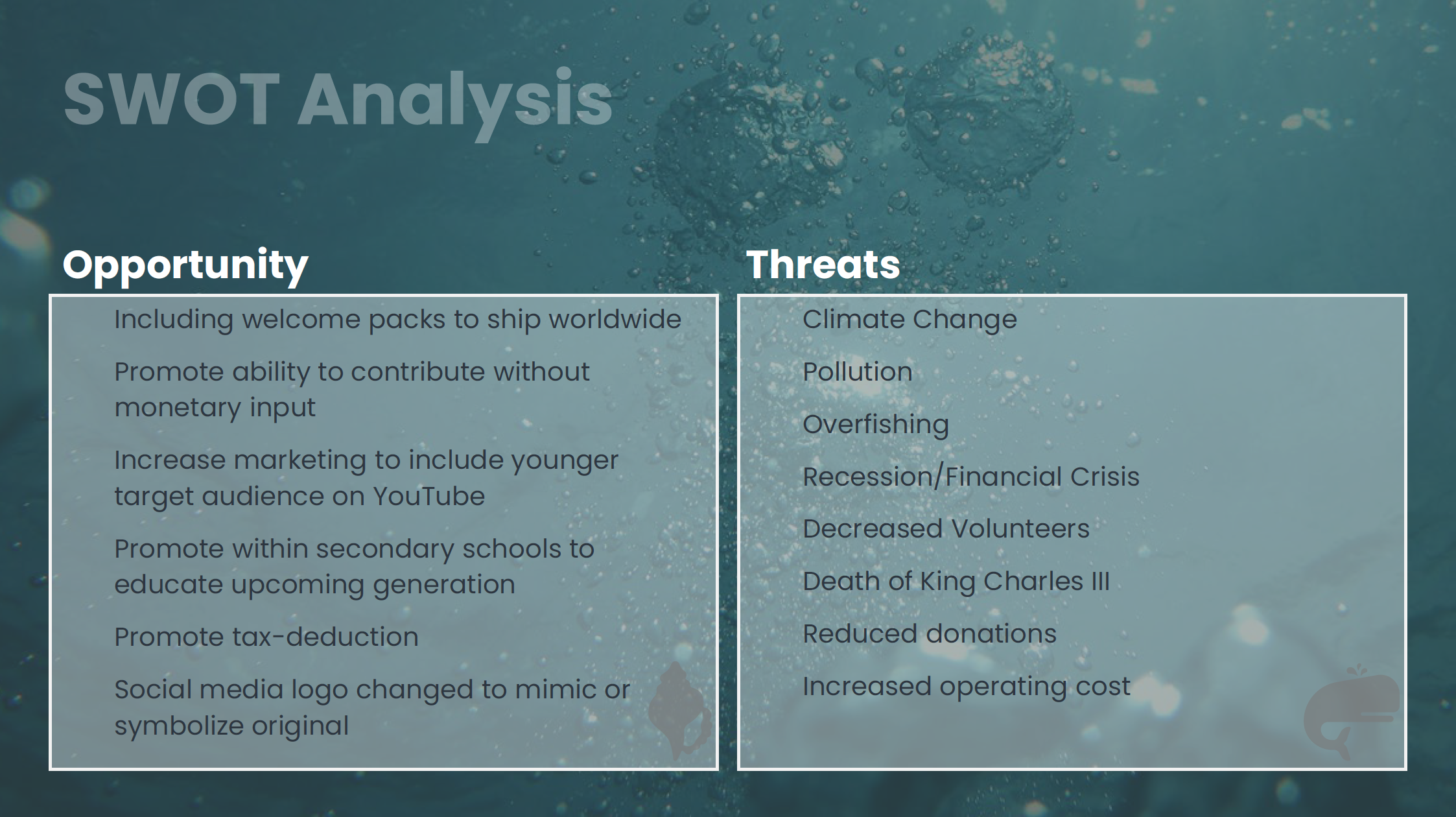 SWOT Analysis

Opportunity

Including welcome packs to ship worldwide

Promote ability to contribute without monetary input

Increase marketing to include younger target audience on YouTube

Promote within secondary schools to educate upcoming generation

Promote tax-deduction

Social media logo changed to mimic or symbolize original

Threats

Climate Change

Pollution

Overfishing

Recession/Financial Crisis

Decreased Volunteers

Death of King Charles III

Reduced donations

Increased operating cost